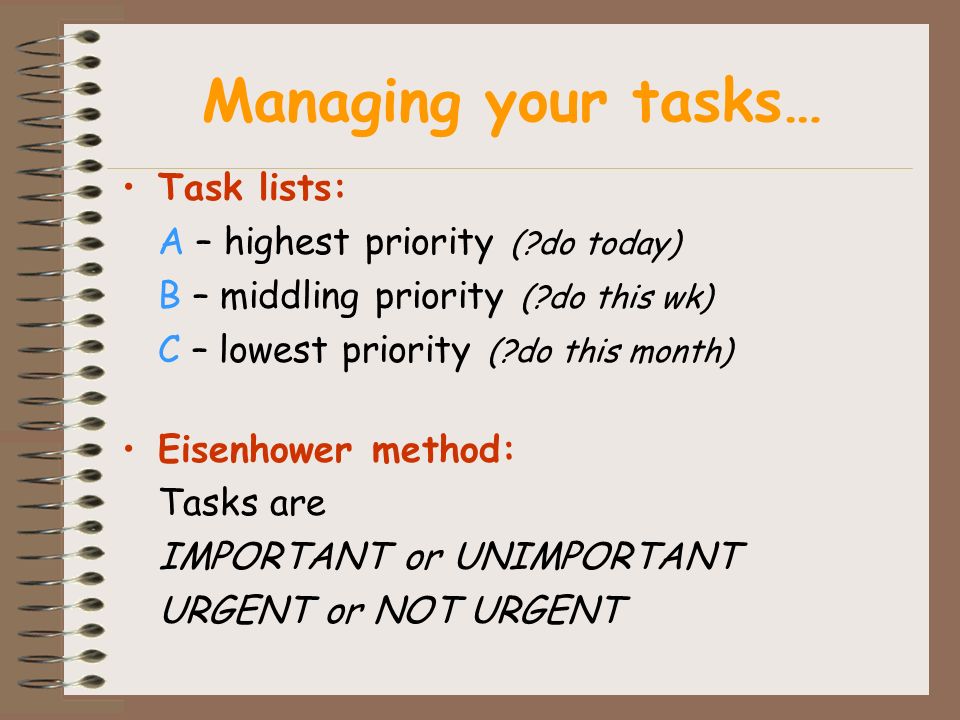 Managing your tasks…

• Task lists:
A – highest priority (?do today)
B – middling priority (?do this wk)
C – lowest priority (?do this month)

• Eisenhower method:
Tasks are
IMPORTANT or UNIMPORTANT
URGENT or NOT URGENT